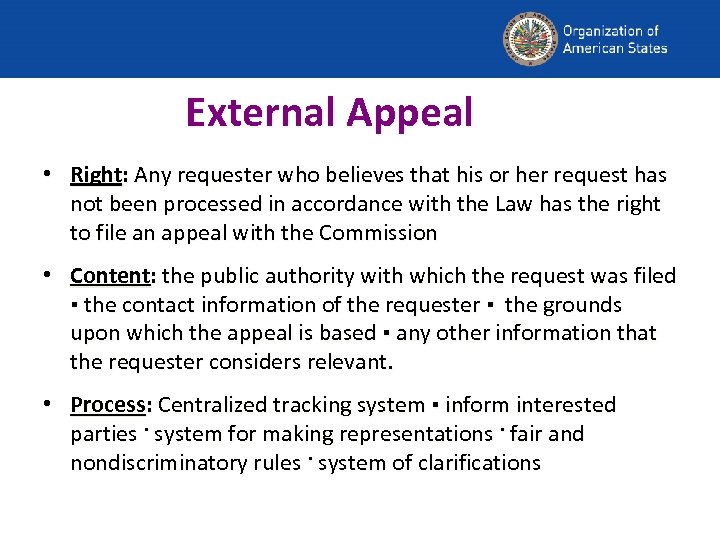 Organization of American States

External Appeal

• Right: Any requester who believes that his or her request has not been processed in accordance with the Law has the right to file an appeal with the Commission

• Content: the public authority with which the request was filed ▪ the contact information of the requester ▪ the grounds upon which the appeal is based ▪ any other information that the requester considers relevant.

• Process: Centralized tracking system ▪ inform interested parties ▪ system for making representations ▪ fair and nondiscriminatory rules ▪ system of clarifications